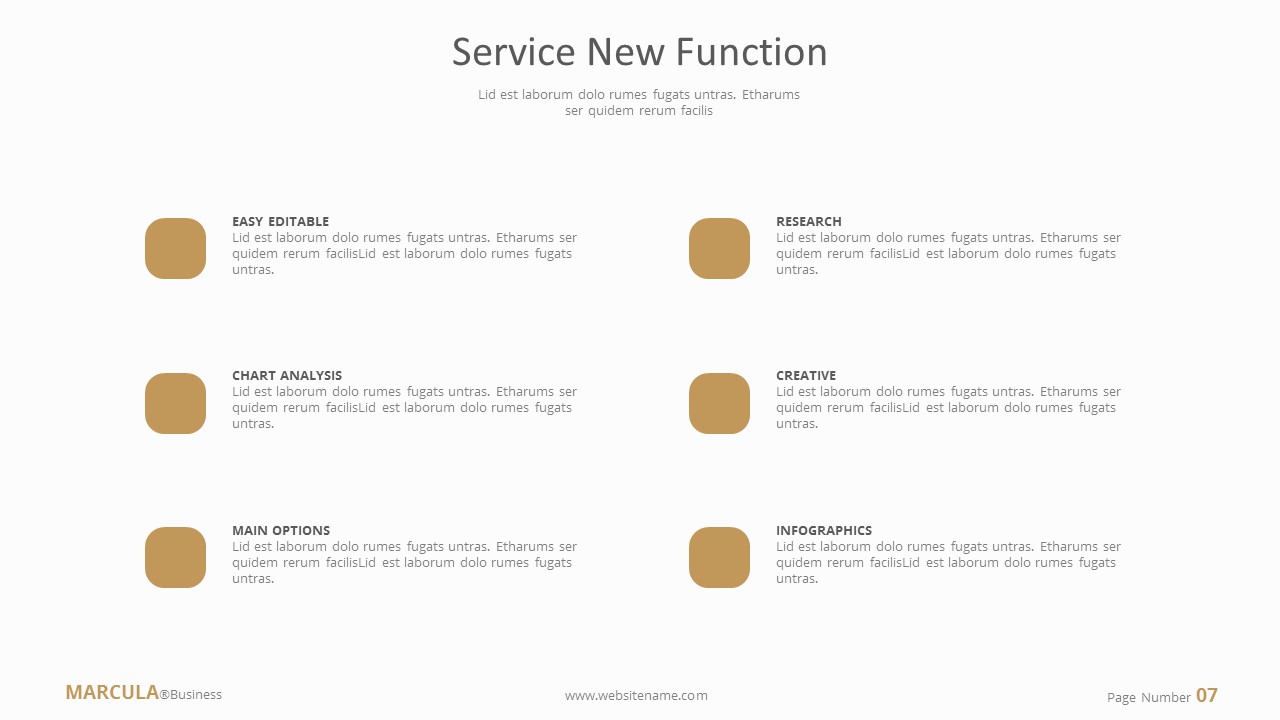 Service New Function

Lid est laborum dolo rumes fugats untras. Etharums ser quidem rerum facilis

EASY EDITABLE
Lid est laborum dolo rumes fugats untras. Etharums ser quidem rerum facilisLid est laborum dolo rumes fugats untras.

CHART ANALYSIS
Lid est laborum dolo rumes fugats untras. Etharums ser quidem rerum facilisLid est laborum dolo rumes fugats untras.

MAIN OPTIONS
Lid est laborum dolo rumes fugats untras. Etharums ser quidem rerum facilisLid est laborum dolo rumes fugats untras.

RESEARCH
Lid est laborum dolo rumes fugats untras. Etharums ser quidem rerum facilisLid est laborum dolo rumes fugats untras.

CREATIVE
Lid est laborum dolo rumes fugats untras. Etharums ser quidem rerum facilisLid est laborum dolo rumes fugats untras.

INFOGRAPHICS
Lid est laborum dolo rumes fugats untras. Etharums ser quidem rerum facilisLid est laborum dolo rumes fugats untras.

MARCULA®Business

www.websitename.com

Page Number 07